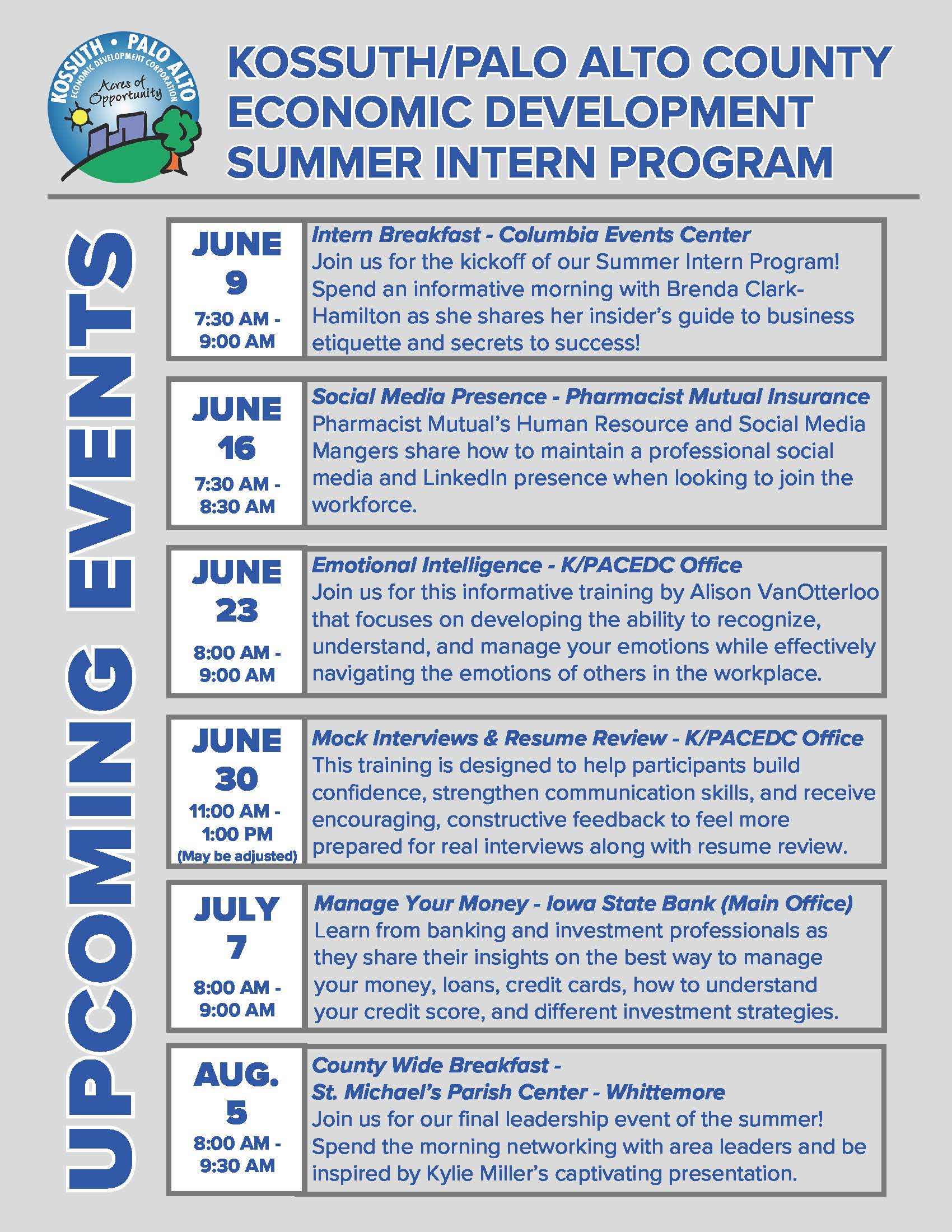 KOSSUTH • PALO ALTO
ECONOMIC DEVELOPMENT CORPORATION
Acres of Opportunity

KOSSUTH/PALO ALTO COUNTY ECONOMIC DEVELOPMENT SUMMER INTERN PROGRAM

UPCOMING EVENTS

JUNE 9
7:30 AM - 9:00 AM

Intern Breakfast - Columbia Events Center
Join us for the kickoff of our Summer Intern Program! Spend an informative morning with Brenda Clark-Hamilton as she shares her insider's guide to business etiquette and secrets to success!

JUNE 16
7:30 AM - 8:30 AM

Social Media Presence - Pharmacist Mutual Insurance
Pharmacist Mutual's Human Resource and Social Media Mangers share how to maintain a professional social media and LinkedIn presence when looking to join the workforce.

JUNE 23
8:00 AM - 9:00 AM

Emotional Intelligence - K/PACEDC Office
Join us for this informative training by Alison VanOtterloo that focuses on developing the ability to recognize, understand, and manage your emotions while effectively navigating the emotions of others in the workplace.

JUNE 30
11:00 AM - 1:00 PM
(May be adjusted)

Mock Interviews & Resume Review - K/PACEDC Office
This training is designed to help participants build confidence, strengthen communication skills, and receive encouraging, constructive feedback to feel more prepared for real interviews along with resume review.

JULY 7
8:00 AM - 9:00 AM

Manage Your Money - Iowa State Bank (Main Office)
Learn from banking and investment professionals as they share their insights on the best way to manage your money, loans, credit cards, how to understand your credit score, and different investment strategies.

AUG. 5
8:00 AM - 9:30 AM

County Wide Breakfast - St. Michael's Parish Center - Whittemore
Join us for our final leadership event of the summer! Spend the morning networking with area leaders and be inspired by Kylie Miller's captivating presentation.